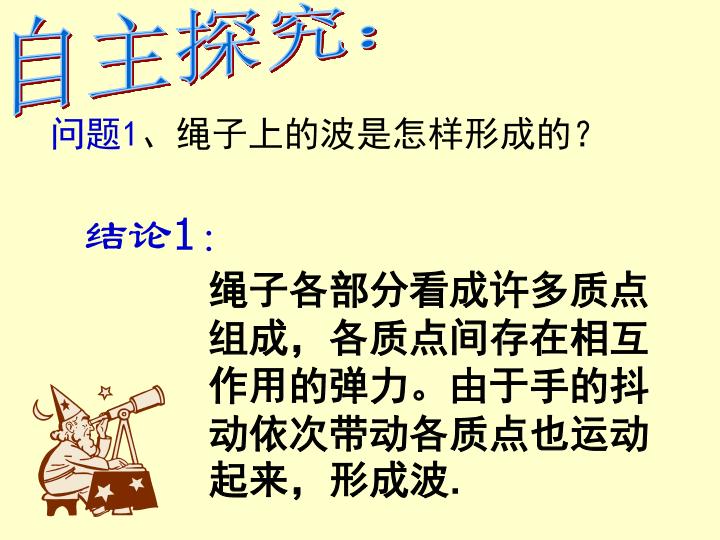 自主探究：

问题1、绳子上的波是怎样形成的？

结论1：

绳子各部分看成许多质点组成，各质点间存在相互作用的弹力。由于手的抖动依次带动各质点也运动起来，形成波.